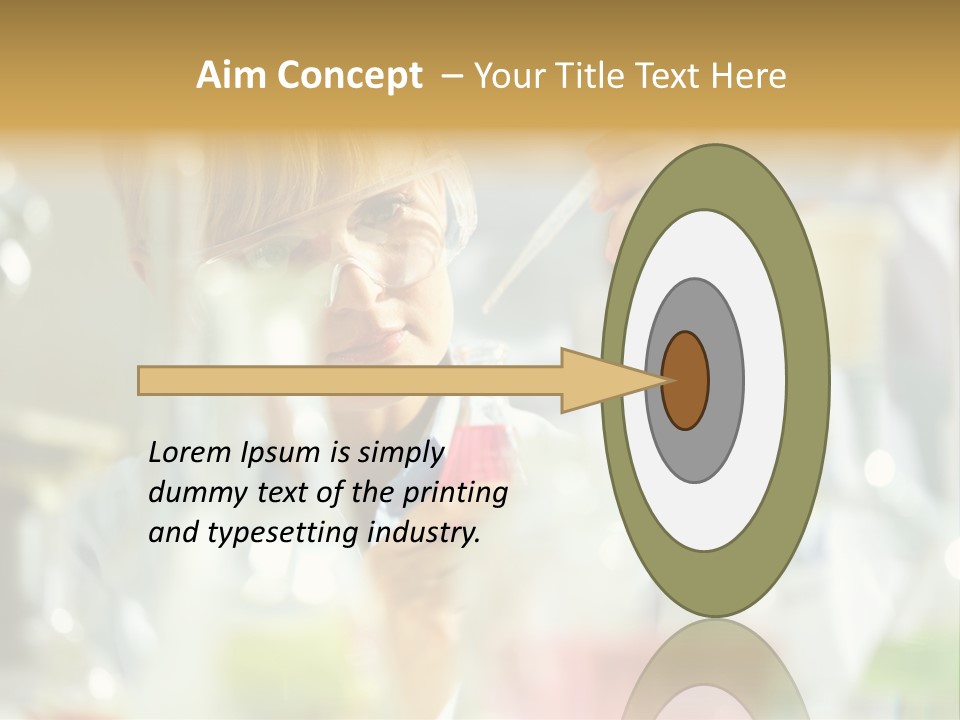 Aim Concept – Your Title Text Here

Lorem Ipsum is simply dummy text of the printing and typesetting industry.